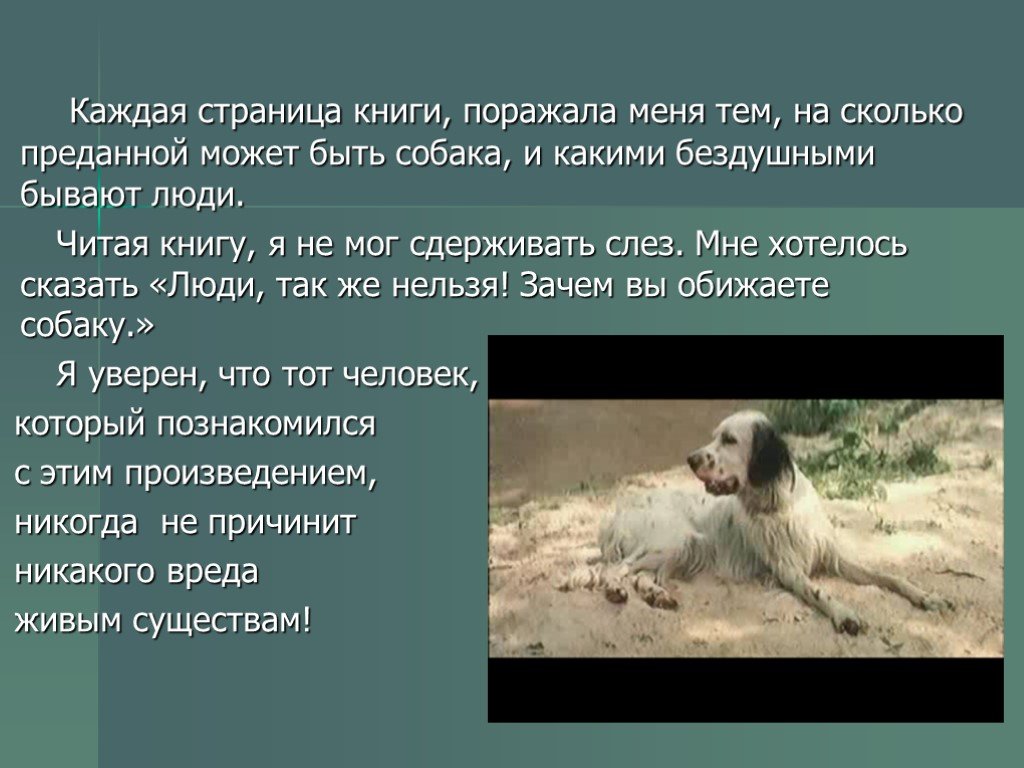 Каждая страница книги, поражала меня тем, на сколько преданной может быть собака, и какими бездушными бывают люди.

Читая книгу, я не мог сдерживать слез. Мне хотелось сказать «Люди, так же нельзя! Зачем вы обижаете собаку.»

Я уверен, что тот человек, который познакомился с этим произведением, никогда не причинит никакого вреда живым существам!